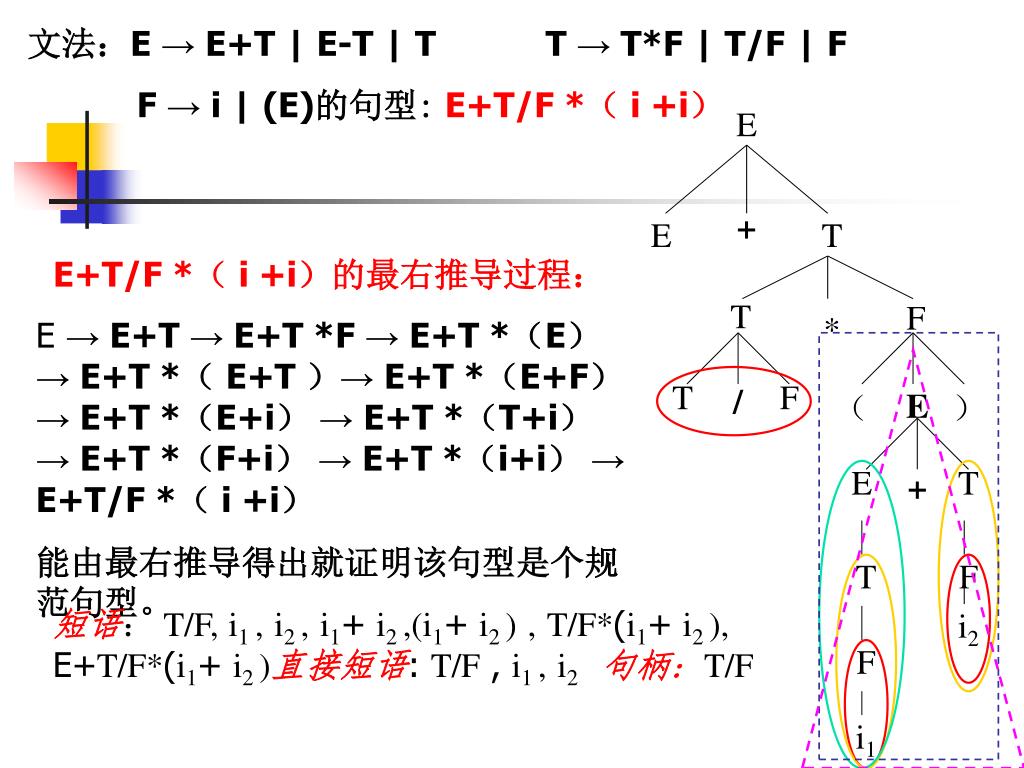 文法：E → E+T | E-T | T          T → T*F | T/F | F

F → i | (E)的句型: E+T/F *（ i +i）

E+T/F *（ i +i）的最右推导过程：

E → E+T → E+T *F → E+T *（E）
→ E+T *（ E+T ）→ E+T *（E+F）
→ E+T *（E+i） → E+T *（T+i）
→ E+T *（F+i） → E+T *（i+i） →
E+T/F *（ i +i）

能由最右推导得出就证明该句型是个规范句型。

短语: T/F, $i_1$ , $i_2$ , $i_1$+ $i_2$ ,($i_1$+ $i_2$ ) , T/F*($i_1$+ $i_2$ ),
E+T/F*($i_1$+ $i_2$ )直接短语: T/F , $i_1$ , $i_2$  句柄: T/F

E
E + T
T * F
T / F
( E )
E + T
T F
F $i_2$
$i_1$